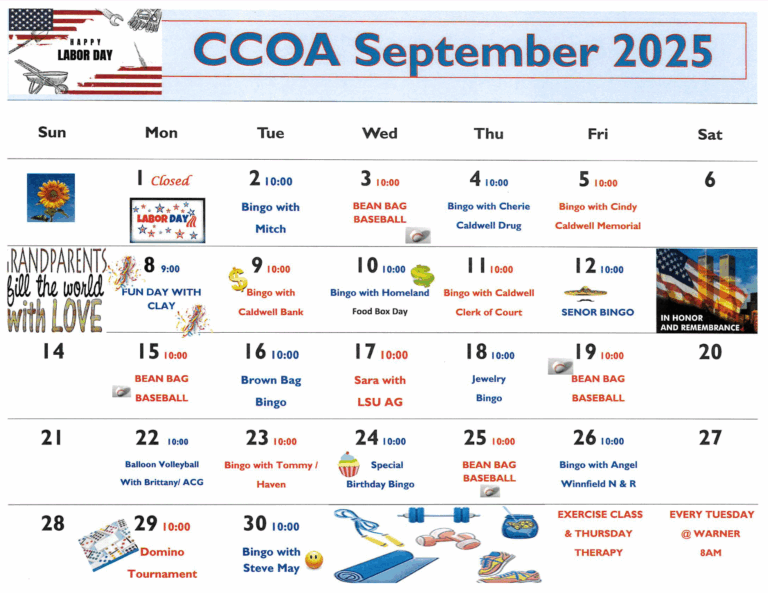 HAPPY LABOR DAY

CCOA September 2025

| Sun | Mon | Tue | Wed | Thu | Fri | Sat |
|---|---|---|---|---|---|---|
| | 1 Closed LABOR DAY | 2 10:00 Bingo with Mitch | 3 10:00 BEAN BAG BASEBALL | 4 10:00 Bingo with Cherie Caldwell Drug | 5 10:00 Bingo with Cindy Caldwell Memorial | 6 |
| RANDPARENTS fill the world with LOVE | 8 9:00 FUN DAY WITH CLAY | 9 10:00 Bingo with Caldwell Bank | 10 10:00 Bingo with Homeland Food Box Day | 11 10:00 Bingo with Caldwell Clerk of Court | 12 10:00 SENOR BINGO | IN HONOR AND REMEMBRANCE |
| 14 | 15 10:00 BEAN BAG BASEBALL | 16 10:00 Brown Bag Bingo | 17 10:00 Sara with LSU AG | 18 10:00 Jewelry Bingo | 19 10:00 BEAN BAG BASEBALL | 20 |
| 21 | 22 10:00 Balloon Volleyball With Brittany/ ACG | 23 10:00 Bingo with Tommy / Haven | 24 10:00 Special Birthday Bingo | 25 10:00 BEAN BAG BASEBALL | 26 10:00 Bingo with Angel Winnfield N & R | 27 |
| 28 | 29 10:00 Domino Tournament | 30 10:00 Bingo with Steve May | | | EXERCISE CLASS & THURSDAY THERAPY | EVERY TUESDAY @ WARNER 8AM |